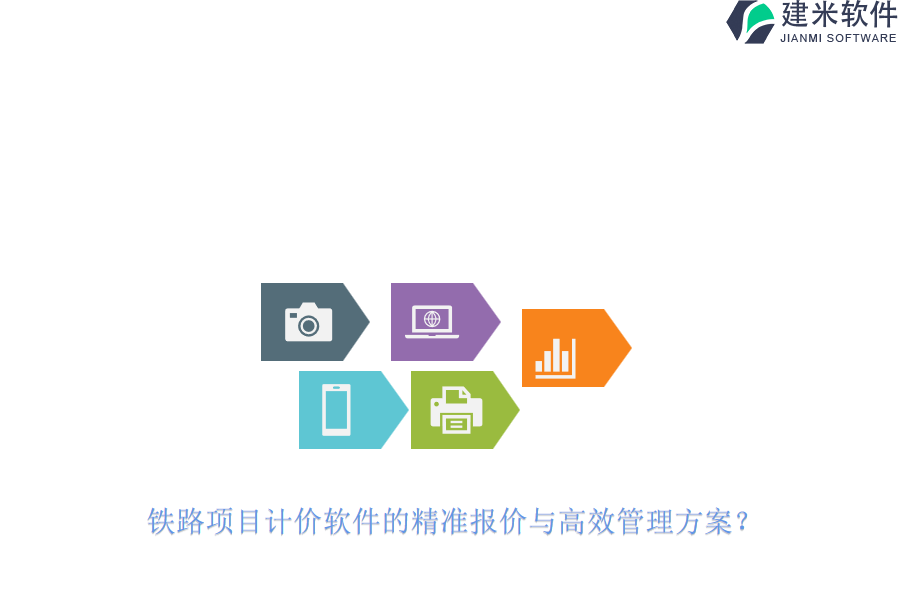 建米软件
JIANMI SOFTWARE

铁路项目计价软件的精准报价与高效管理方案？